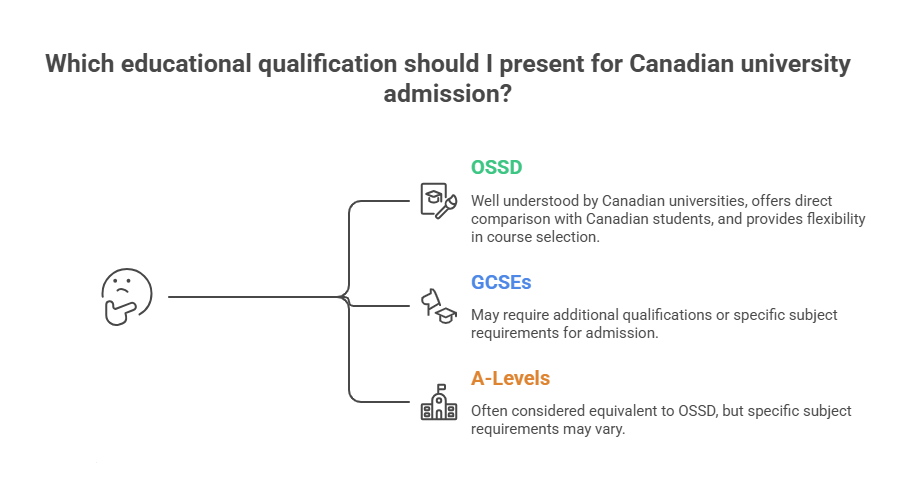 Which educational qualification should I present for Canadian university admission?

OSSD

Well understood by Canadian universities, offers direct comparison with Canadian students, and provides flexibility in course selection.

GCSEs

May require additional qualifications or specific subject requirements for admission.

A-Levels

Often considered equivalent to OSSD, but specific subject requirements may vary.